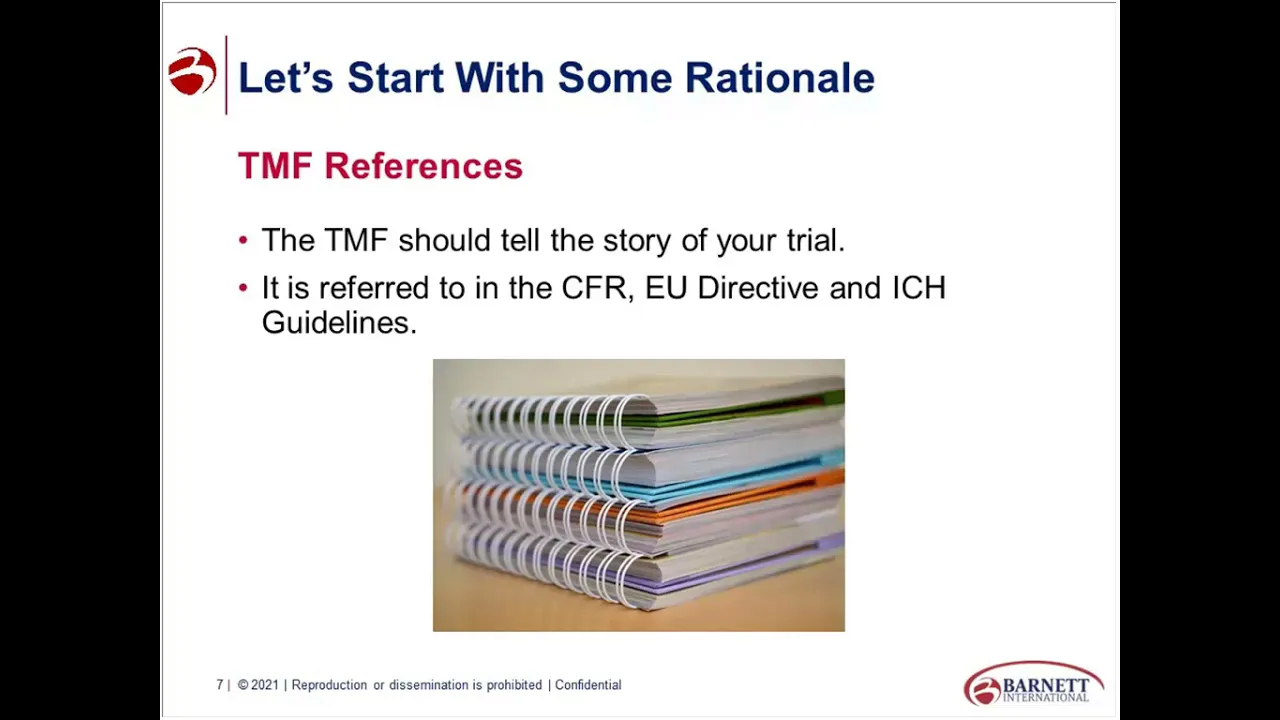 Let's Start With Some Rationale

TMF References

• The TMF should tell the story of your trial.
• It is referred to in the CFR, EU Directive and ICH Guidelines.

7 | © 2021 | Reproduction or dissemination is prohibited | Confidential

BARNETT INTERNATIONAL